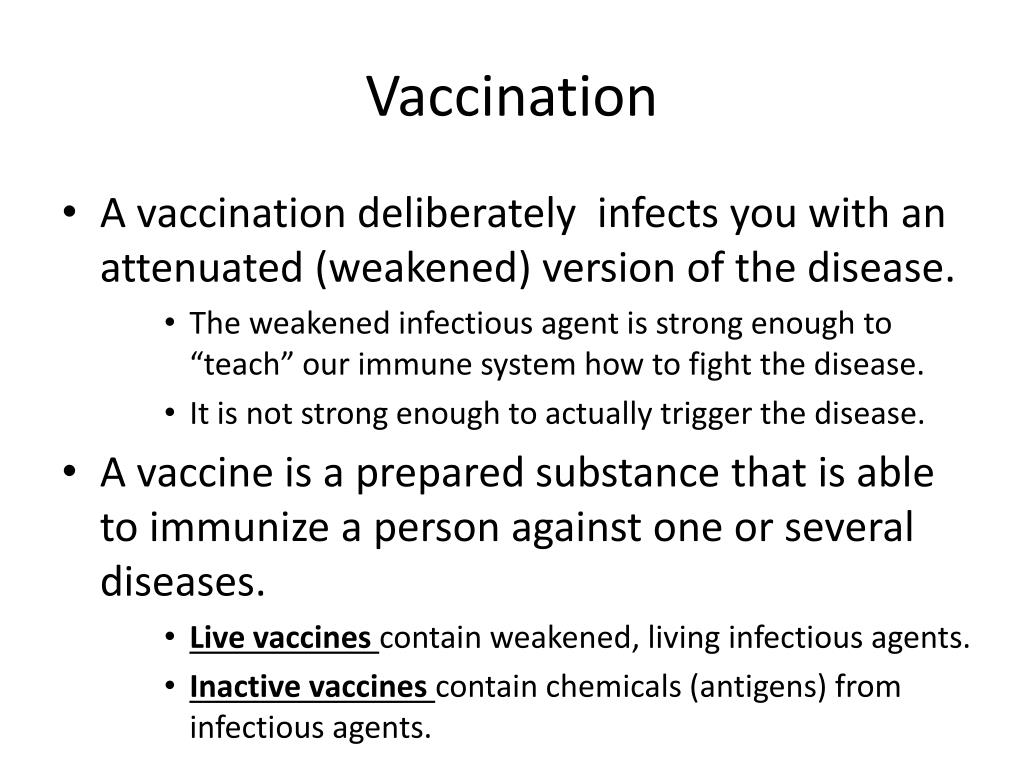 Vaccination

• A vaccination deliberately infects you with an attenuated (weakened) version of the disease.
  • The weakened infectious agent is strong enough to “teach” our immune system how to fight the disease.
  • It is not strong enough to actually trigger the disease.
• A vaccine is a prepared substance that is able to immunize a person against one or several diseases.
  • Live vaccines contain weakened, living infectious agents.
  • Inactive vaccines contain chemicals (antigens) from infectious agents.